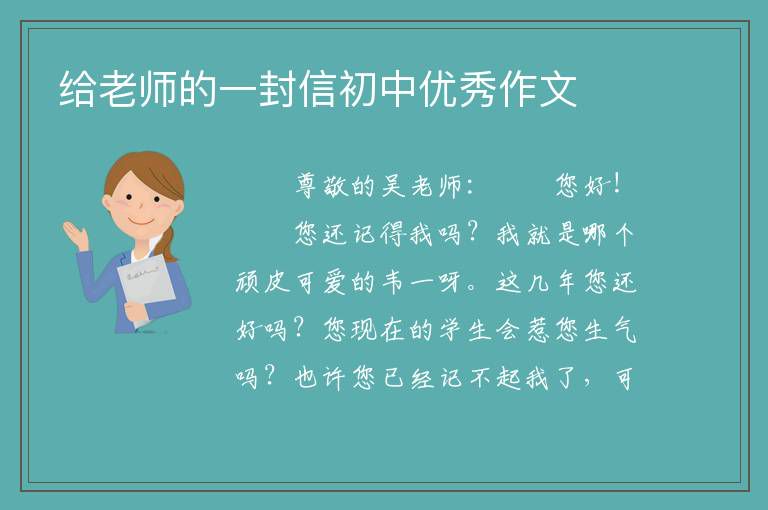 给老师的一封信初中优秀作文

尊敬的吴老师：　　您好！

您还记得我吗？我就是哪个顽皮可爱的韦一呀。这几年您还好吗？您现在的学生会惹您生气吗？也许您已经记不起我了，可